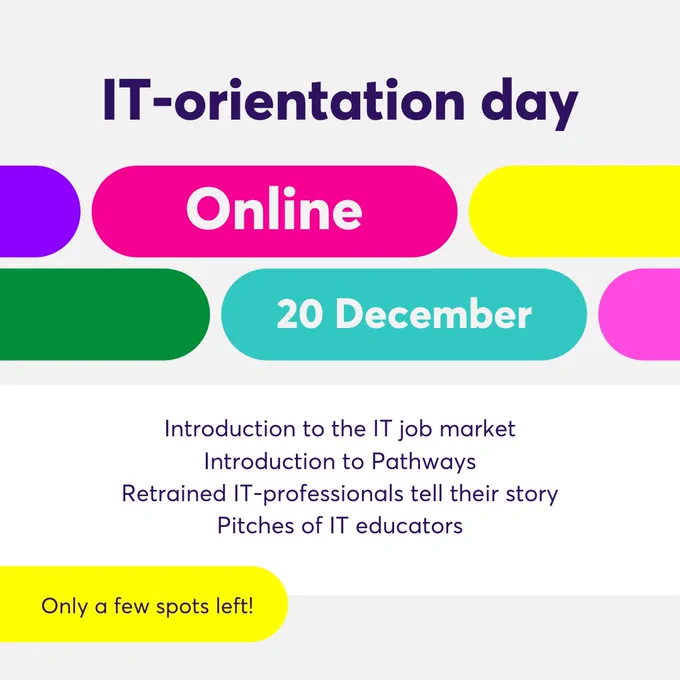 IT-orientation day

Online

20 December

Introduction to the IT job market
Introduction to Pathways
Retrained IT-professionals tell their story
Pitches of IT educators

Only a few spots left!